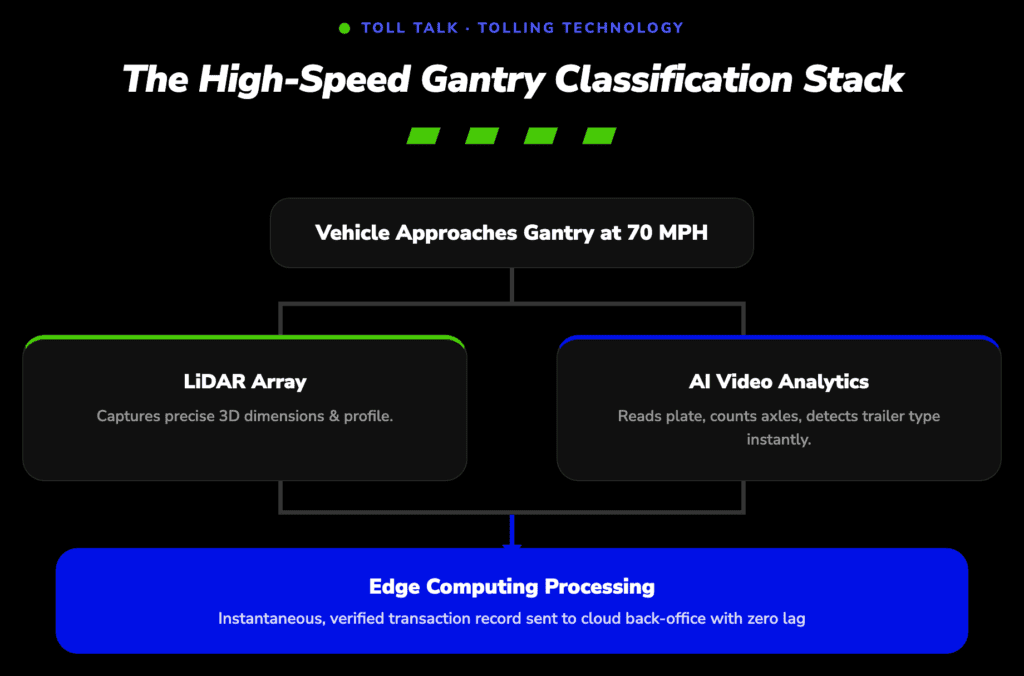 TOLL TALK · TOLLING TECHNOLOGY

The High-Speed Gantry Classification Stack

Vehicle Approaches Gantry at 70 MPH

LiDAR Array

Captures precise 3D dimensions & profile.

AI Video Analytics

Reads plate, counts axles, detects trailer type instantly.

Edge Computing Processing

Instantaneous, verified transaction record sent to cloud back-office with zero lag